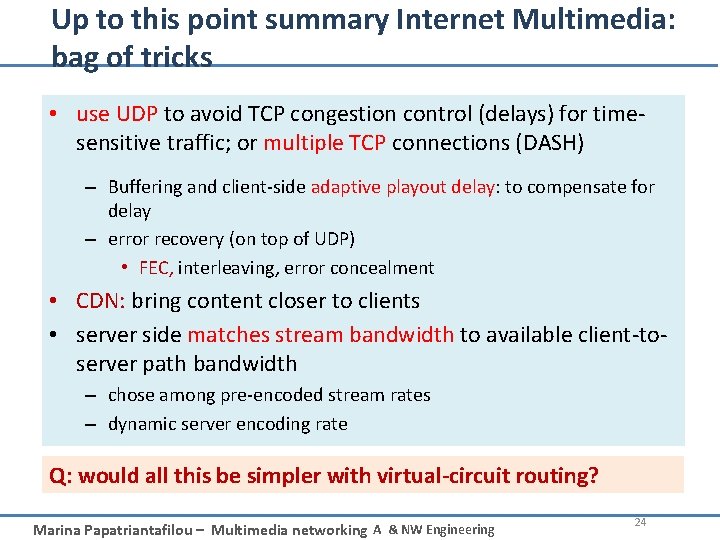 Up to this point summary Internet Multimedia: bag of tricks

• use UDP to avoid TCP congestion control (delays) for time-sensitive traffic; or multiple TCP connections (DASH)

– Buffering and client-side adaptive playout delay: to compensate for delay

– error recovery (on top of UDP)

• FEC, interleaving, error concealment

• CDN: bring content closer to clients

• server side matches stream bandwidth to available client-to-server path bandwidth

– chose among pre-encoded stream rates

– dynamic server encoding rate

Q: would all this be simpler with virtual-circuit routing?

Marina Papatriantafilou – Multimedia networking A & NW Engineering

24